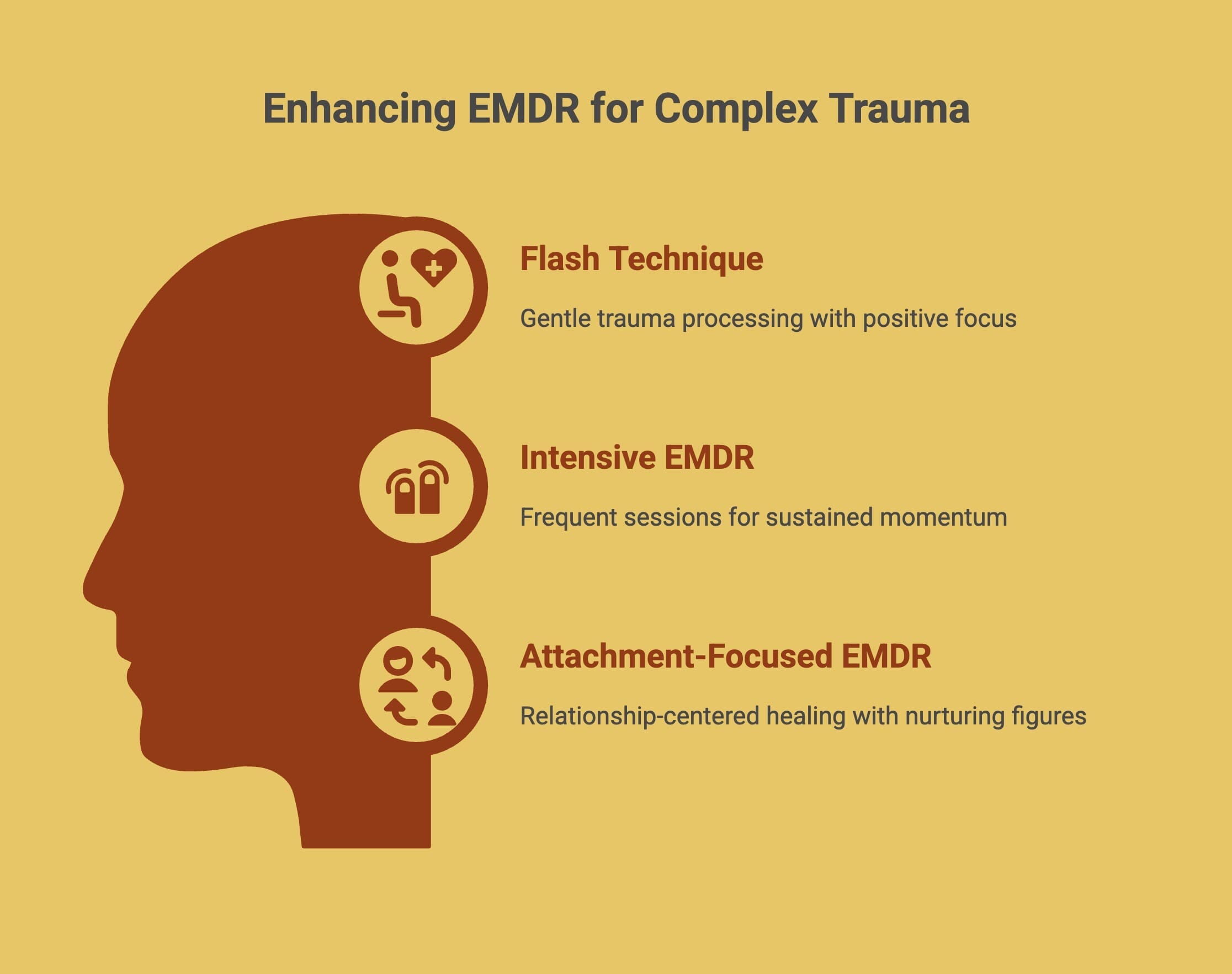 Enhancing EMDR for Complex Trauma

Flash Technique

Gentle trauma processing with positive focus

Intensive EMDR

Frequent sessions for sustained momentum

Attachment-Focused EMDR

Relationship-centered healing with nurturing figures